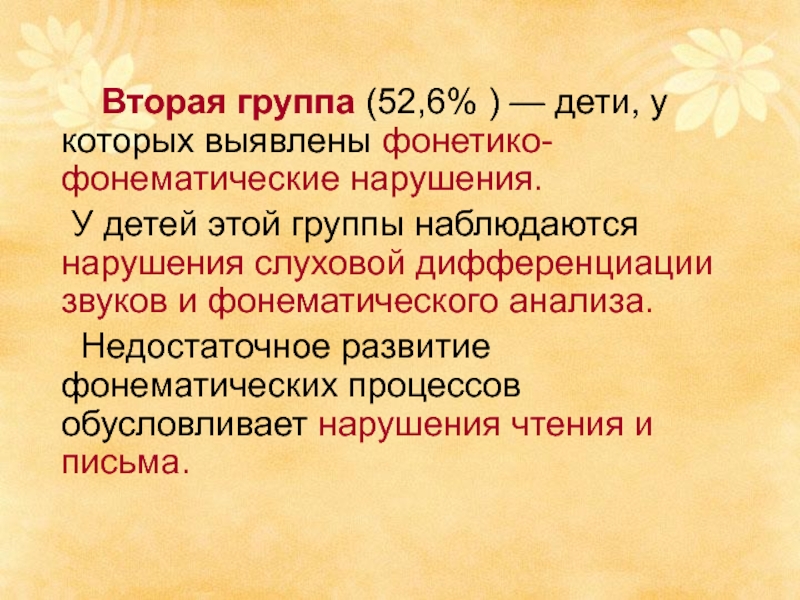 Вторая группа (52,6% ) — дети, у которых выявлены фонетико-фонематические нарушения.

У детей этой группы наблюдаются нарушения слуховой дифференциации звуков и фонематического анализа.

Недостаточное развитие фонематических процессов обусловливает нарушения чтения и письма.